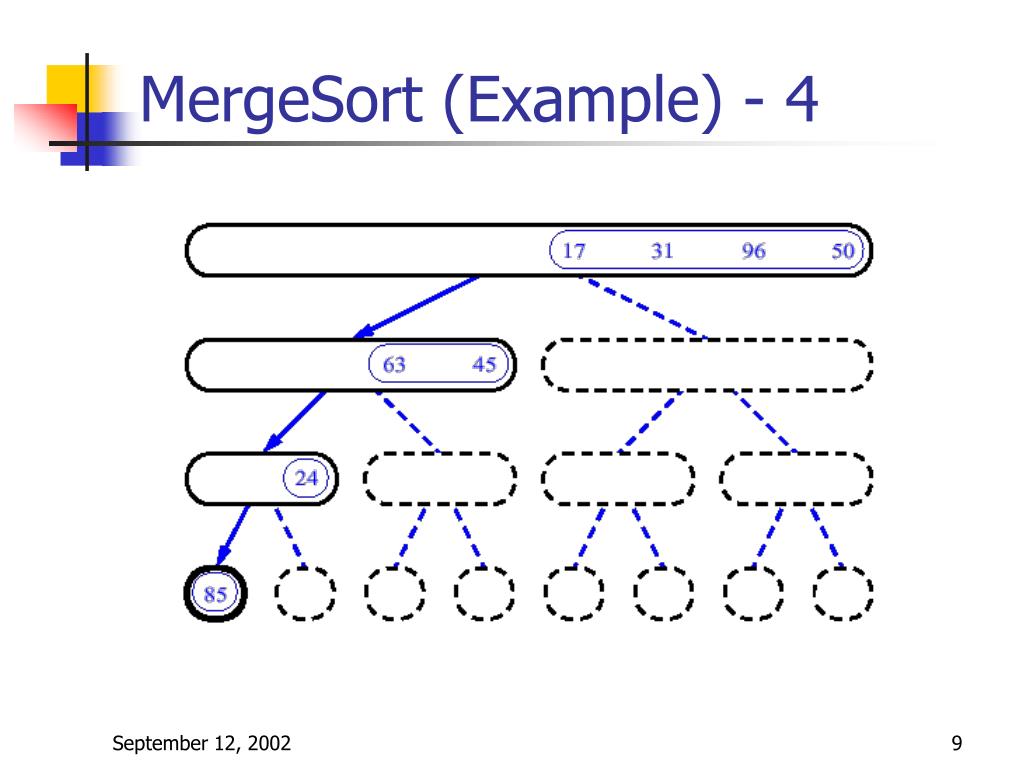 MergeSort (Example) - 4

17 31 96 50

63 45

24

85

September 12, 2002

9